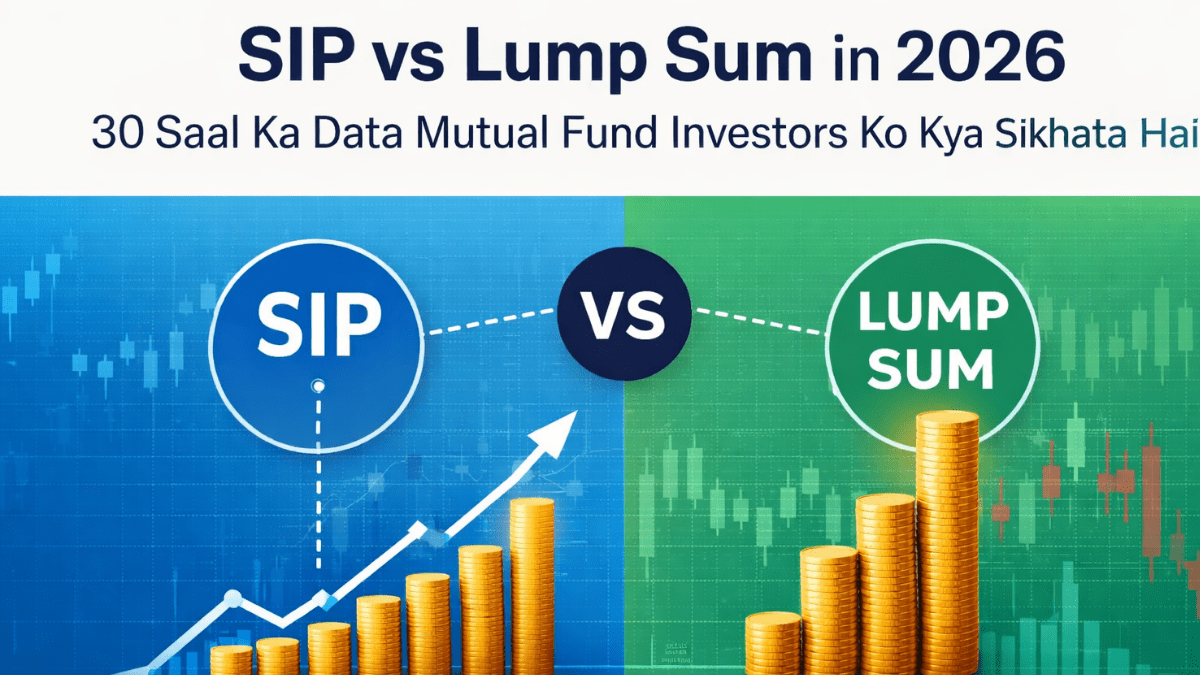 SIP vs Lump Sum in 2026

30 Saal Ka Data Mutual Fund Investors Ko Kya Sikhata Hai

SIP

VS

LUMP SUM